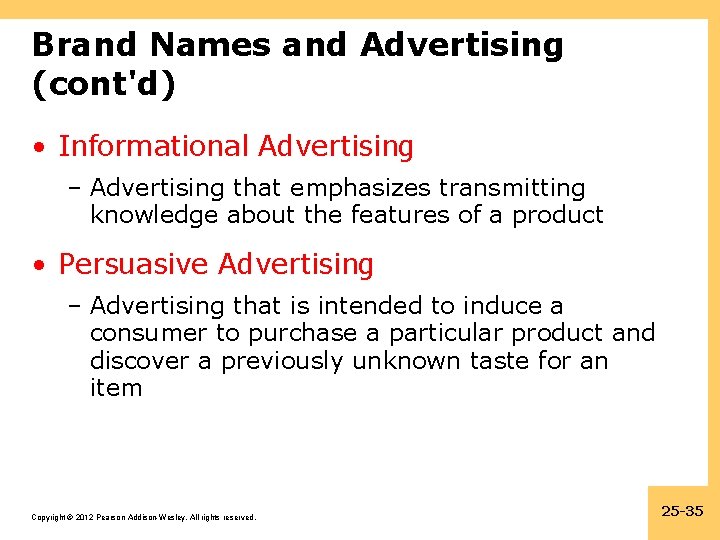 Brand Names and Advertising (cont'd)

• Informational Advertising

– Advertising that emphasizes transmitting knowledge about the features of a product

• Persuasive Advertising

– Advertising that is intended to induce a consumer to purchase a particular product and discover a previously unknown taste for an item

Copyright © 2012 Pearson Addison-Wesley. All rights reserved.

25-35